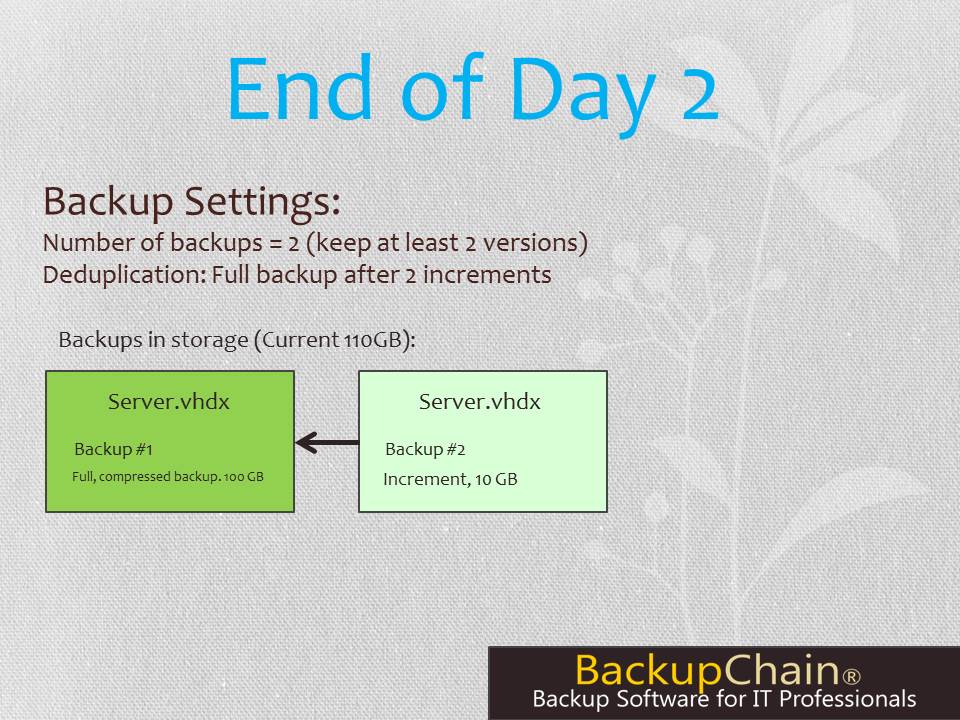 End of Day 2

Backup Settings:
Number of backups = 2 (keep at least 2 versions)
Deduplication: Full backup after 2 increments

Backups in storage (Current 110GB):

Server.vhdx

Backup #1

Full, compressed backup. 100 GB

Server.vhdx

Backup #2

Increment, 10 GB

BackupChain®
Backup Software for IT Professionals